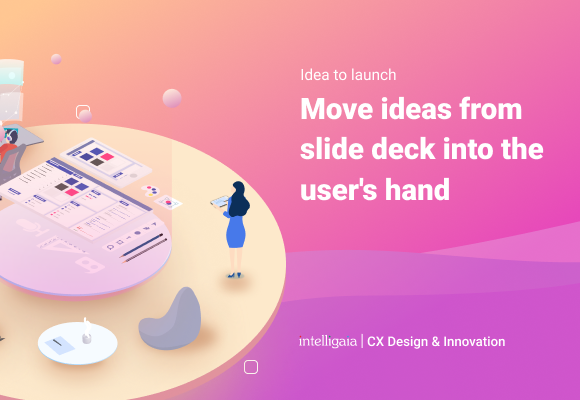 Idea to launch

Move ideas from slide deck into the user's hand

intelligaia | CX Design & Innovation